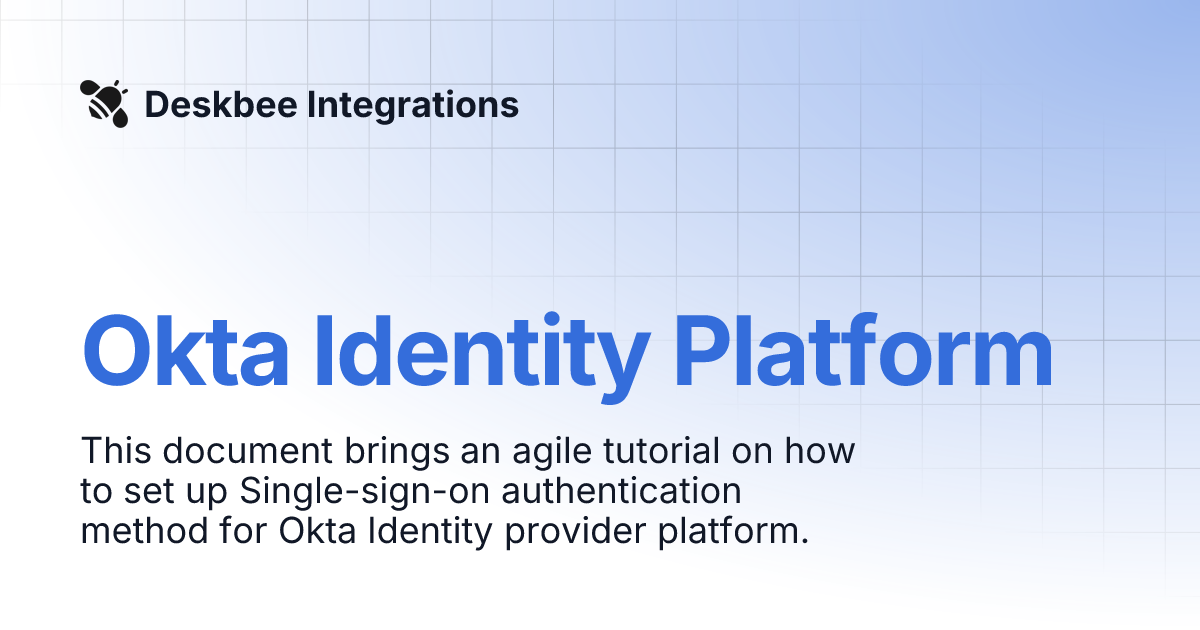 Deskbee Integrations

Okta Identity Platform

This document brings an agile tutorial on how to set up Single-sign-on authentication method for Okta Identity provider platform.